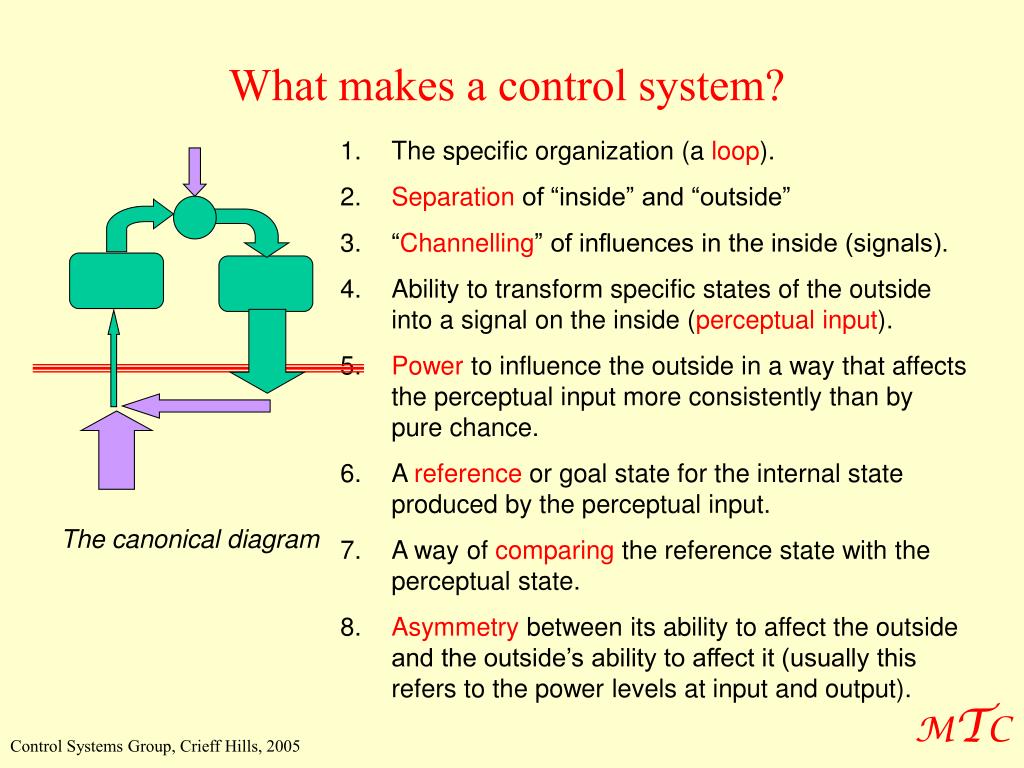 What makes a control system?

1. The specific organization (a loop).
2. Separation of “inside” and “outside”
3. “Channelling” of influences in the inside (signals).
4. Ability to transform specific states of the outside into a signal on the inside (perceptual input).
5. Power to influence the outside in a way that affects the perceptual input more consistently than by pure chance.
6. A reference or goal state for the internal state produced by the perceptual input.
7. A way of comparing the reference state with the perceptual state.
8. Asymmetry between its ability to affect the outside and the outside’s ability to affect it (usually this refers to the power levels at input and output).

The canonical diagram

Control Systems Group, Crieff Hills, 2005

MTC